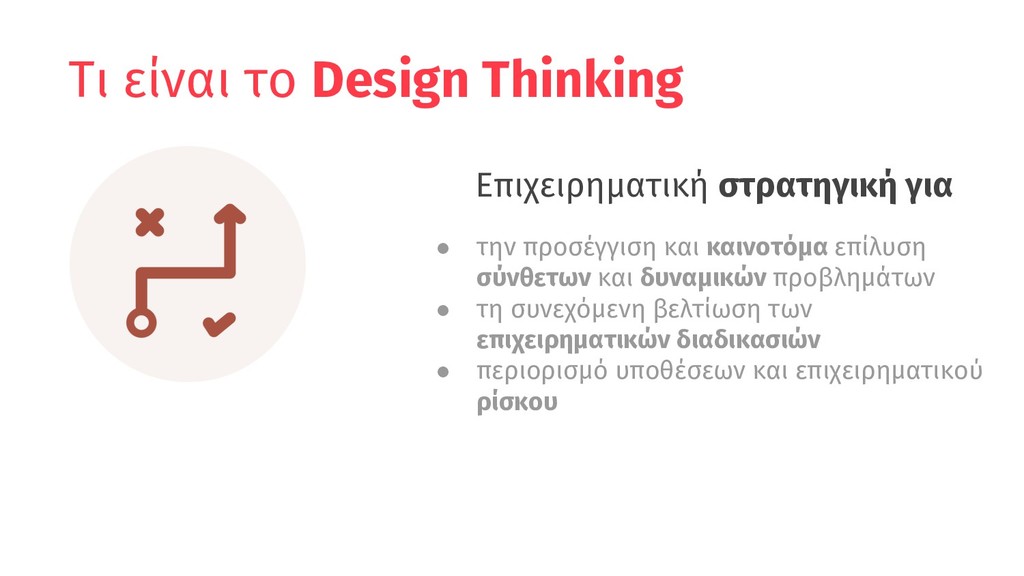 Τι είναι το Design Thinking

Επιχειρηματική στρατηγική για

● την προσέγγιση και καινοτόμα επίλυση σύνθετων και δυναμικών προβλημάτων
● τη συνεχόμενη βελτίωση των επιχειρηματικών διαδικασιών
● περιορισμό υποθέσεων και επιχειρηματικού ρίσκου